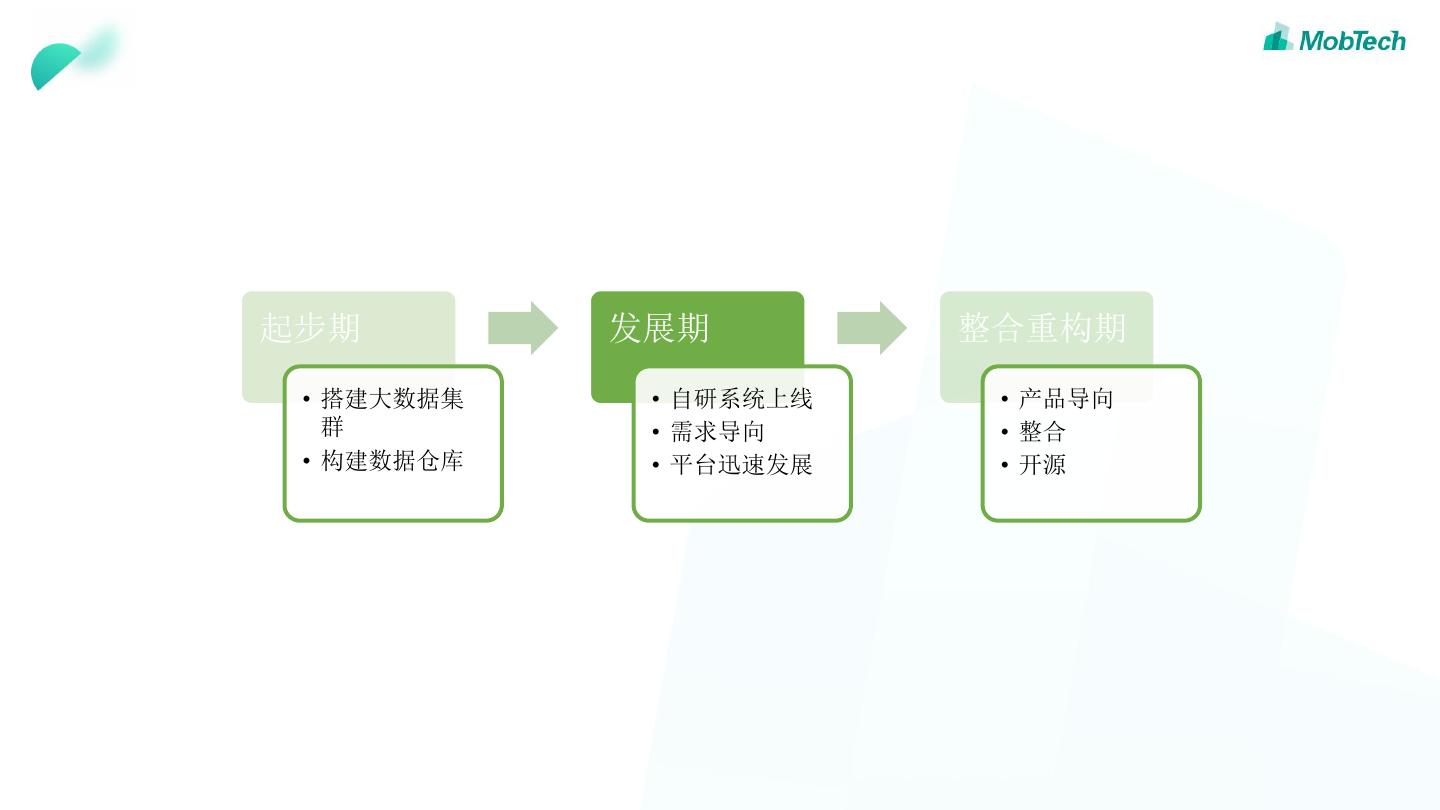 MobTech

起步期

• 搭建大数据集群
• 构建数据仓库

发展期

• 自研系统上线
• 需求导向
• 平台迅速发展

整合重构期

• 产品导向
• 整合
• 开源